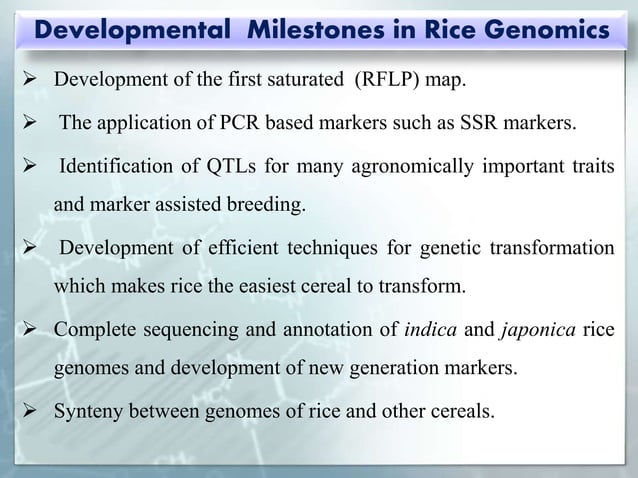 Developmental Milestones in Rice Genomics

➢ Development of the first saturated (RFLP) map.

➢ The application of PCR based markers such as SSR markers.

➢ Identification of QTLs for many agronomically important traits and marker assisted breeding.

➢ Development of efficient techniques for genetic transformation which makes rice the easiest cereal to transform.

➢ Complete sequencing and annotation of indica and japonica rice genomes and development of new generation markers.

➢ Synteny between genomes of rice and other cereals.